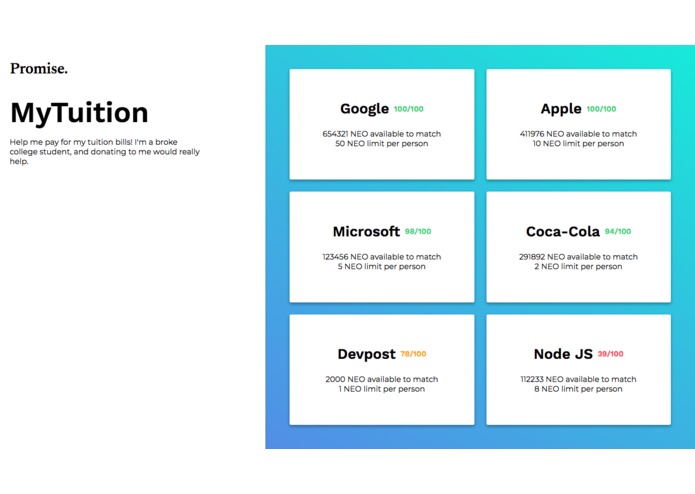 Promise.

MyTuition

Help me pay for my tuition bills! I'm a broke college student, and donating to me would really help.

Google 100/100

654321 NEO available to match
50 NEO limit per person

Apple 100/100

411976 NEO available to match
10 NEO limit per person

Microsoft 98/100

123456 NEO available to match
5 NEO limit per person

Coca-Cola 94/100

291892 NEO available to match
2 NEO limit per person

Devpost 78/100

2000 NEO available to match
1 NEO limit per person

Node JS 39/100

112233 NEO available to match
8 NEO limit per person